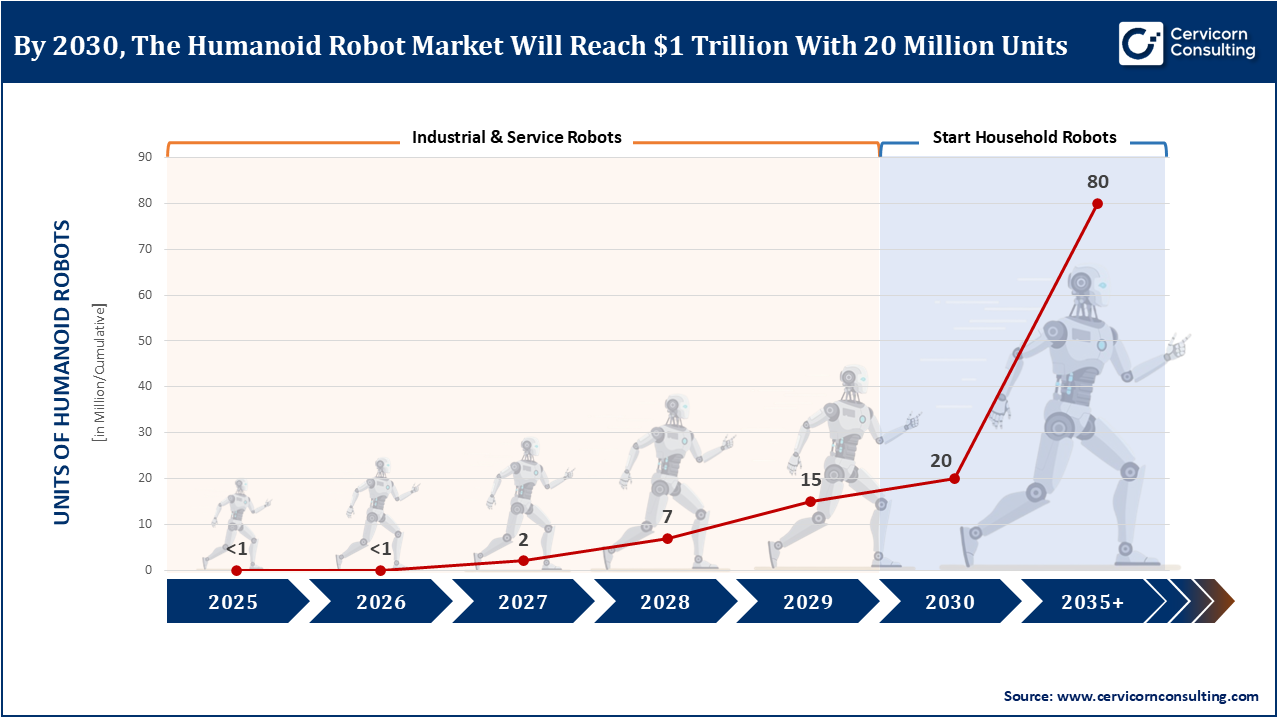 By 2030, The Humanoid Robot Market Will Reach $1 Trillion With 20 Million Units

Cervicorn Consulting

Industrial & Service Robots

Start Household Robots

UNITS OF HUMANOID ROBOTS
[in Million/Cumulative]

90
80
70
60
50
40
30
20
10
0

<1
<1
2
7
15
20
80

2025
2026
2027
2028
2029
2030
2035+

Source: www.cervicornconsulting.com